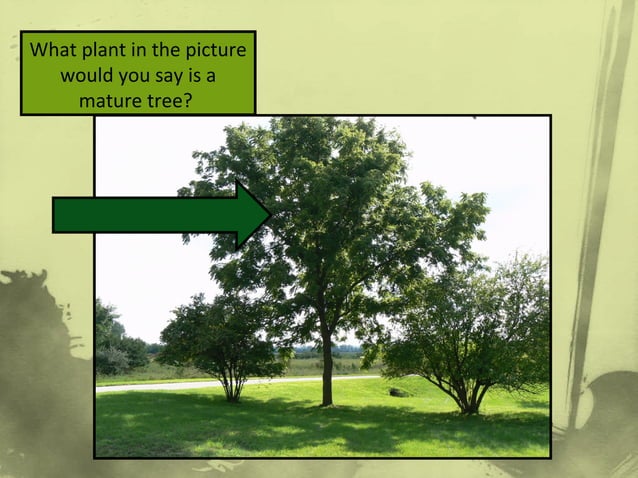 What plant in the picture would you say is a mature tree?